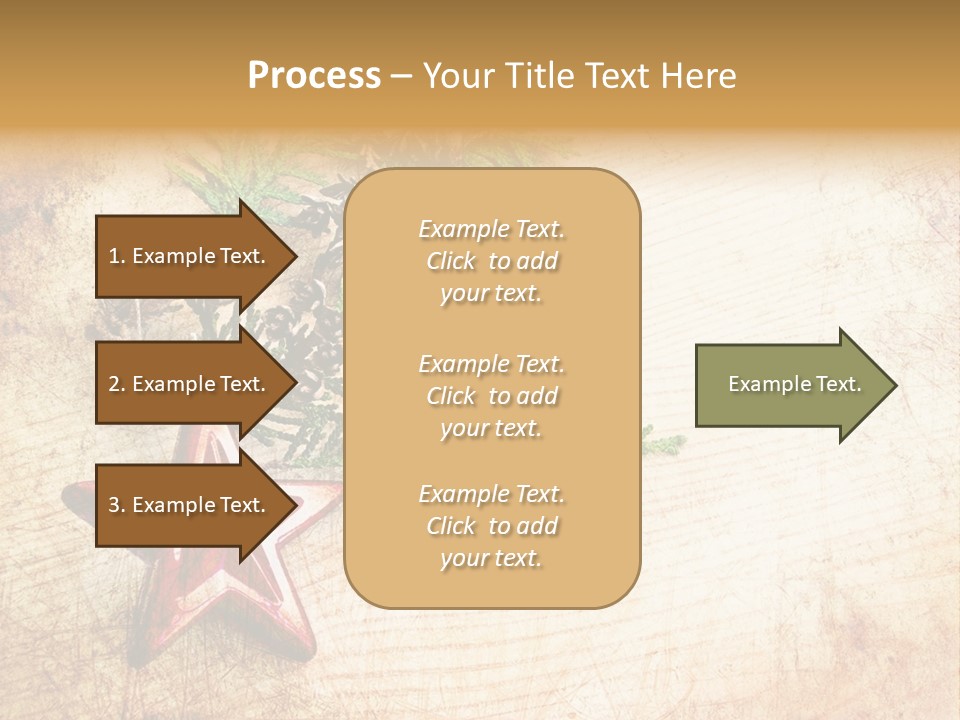 Process – Your Title Text Here

1. Example Text.

2. Example Text.

3. Example Text.

Example Text. Click to add your text.

Example Text. Click to add your text.

Example Text. Click to add your text.

Example Text.